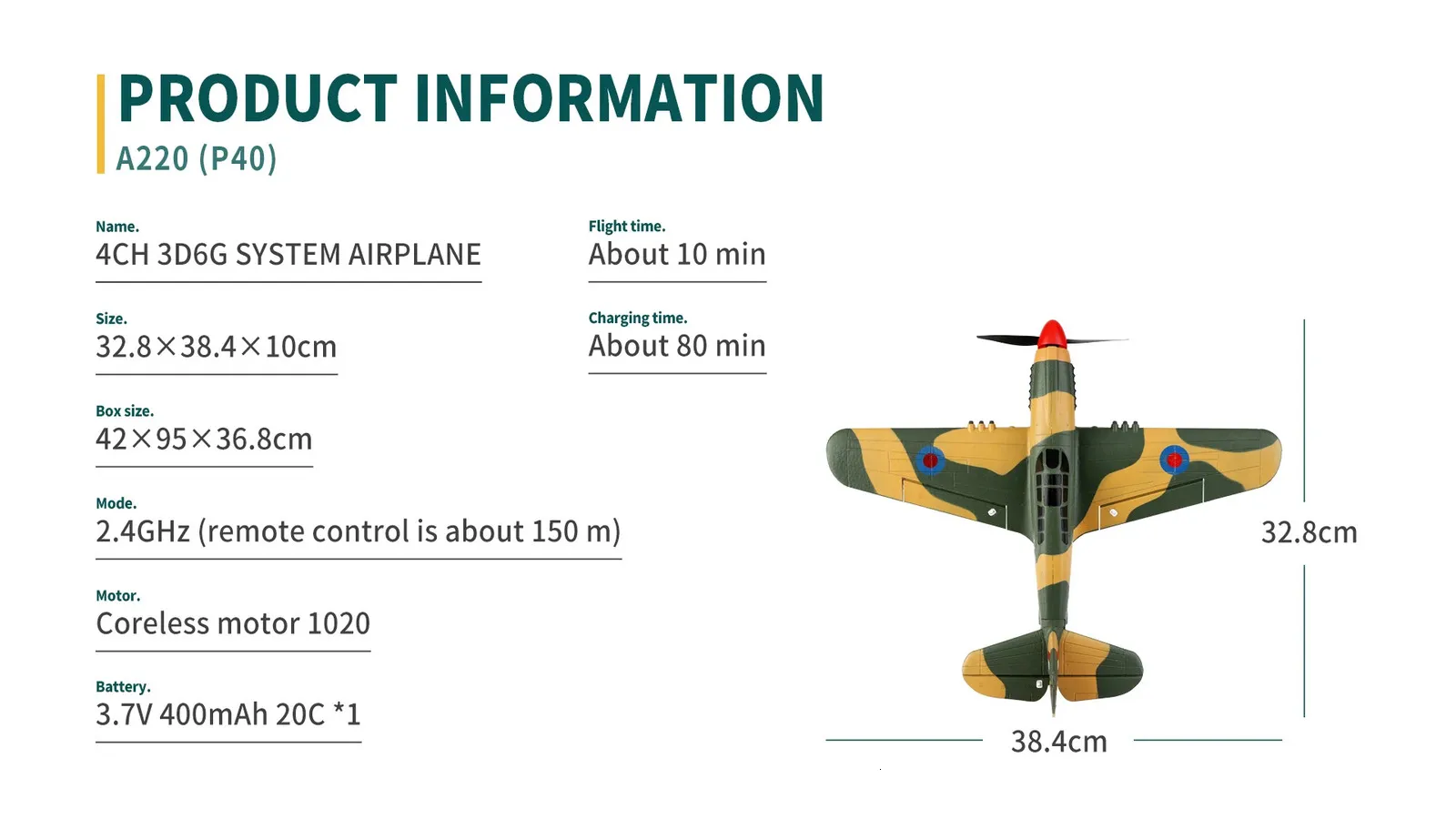 PRODUCT INFORMATION
A220 (P40)

Name.
4CH 3D6G SYSTEM AIRPLANE

Size.
32.8×38.4×10cm

Box size.
42×95×36.8cm

Mode.
2.4GHz (remote control is about 150 m)

Motor.
Coreless motor 1020

Battery.
3.7V 400mAh 20C *1

Flight time.
About 10 min

Charging time.
About 80 min

32.8cm

38.4cm